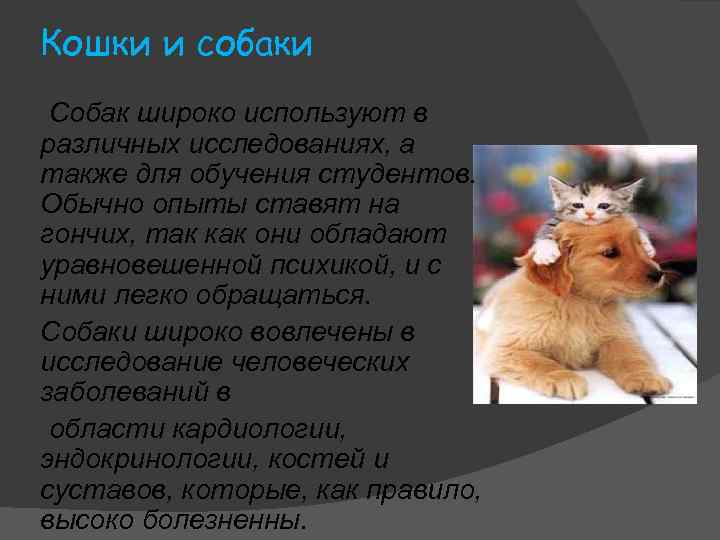 Кошки и собаки

Собак широко используют в различных исследованиях, а также для обучения студентов. Обычно опыты ставят на гончих, так как они обладают уравновешенной психикой, и с ними легко обращаться.

Собаки широко вовлечены в исследование человеческих заболеваний в

области кардиологии, эндокринологии, костей и суставов, которые, как правило, высоко болезненны.